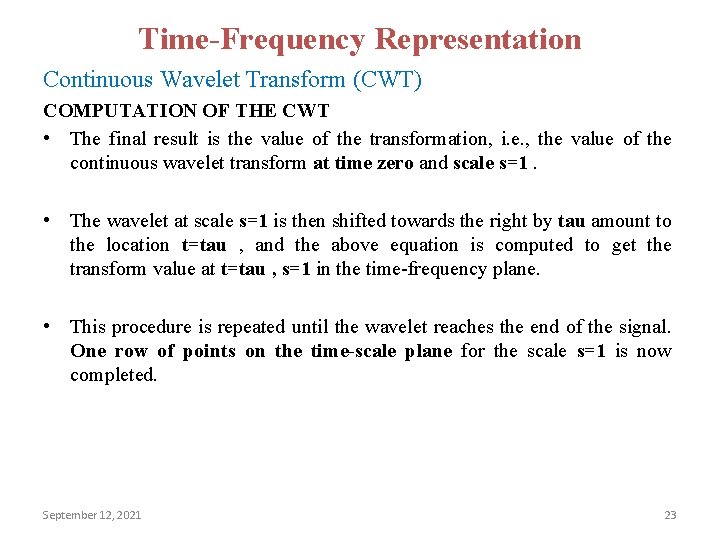 Time-Frequency Representation

Continuous Wavelet Transform (CWT)

COMPUTATION OF THE CWT

• The final result is the value of the transformation, i.e., the value of the continuous wavelet transform at time zero and scale s=1 .

• The wavelet at scale s=1 is then shifted towards the right by tau amount to the location t=tau , and the above equation is computed to get the transform value at t=tau , s=1 in the time-frequency plane.

• This procedure is repeated until the wavelet reaches the end of the signal. One row of points on the time-scale plane for the scale s=1 is now completed.

September 12, 2021

23